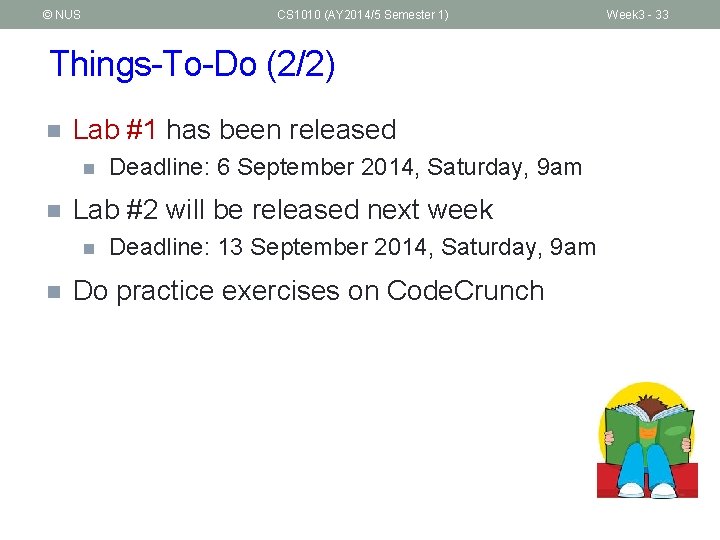 © NUS CS1010 (AY2014/5 Semester 1) Week3 - 33

Things-To-Do (2/2)

Lab #1 has been released

Deadline: 6 September 2014, Saturday, 9am

Lab #2 will be released next week

Deadline: 13 September 2014, Saturday, 9am

Do practice exercises on CodeCrunch